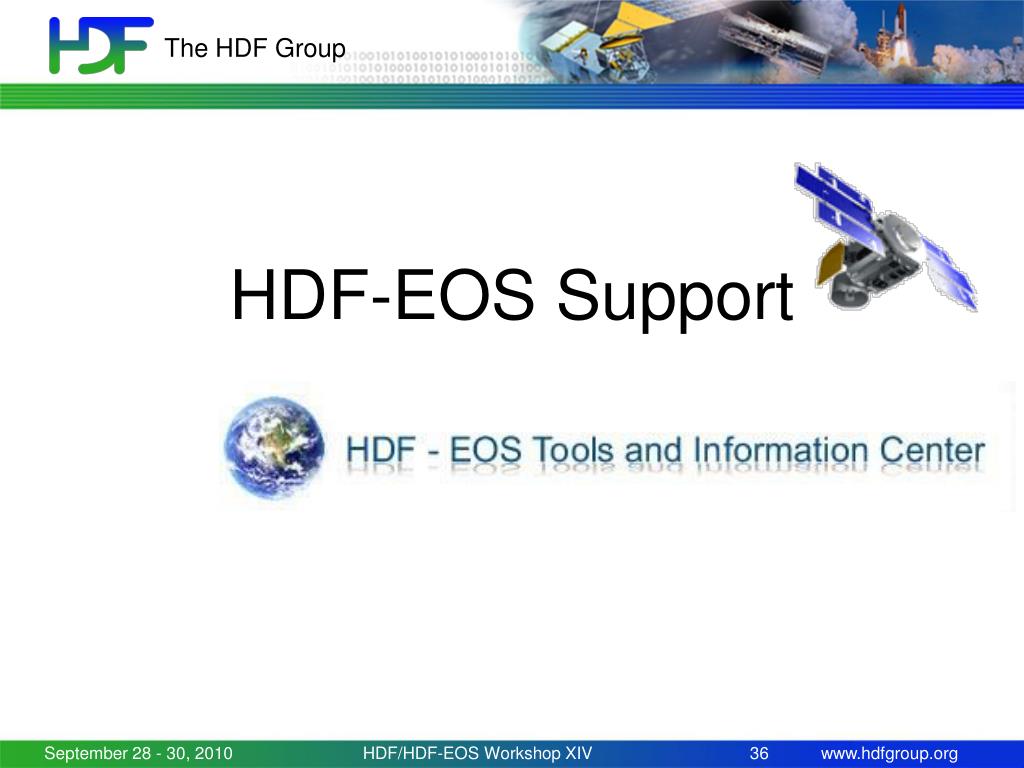 HDF The HDF Group

HDF-EOS Support

HDF - EOS Tools and Information Center

September 28 - 30, 2010 HDF/HDF-EOS Workshop XIV 36 www.hdfgroup.org